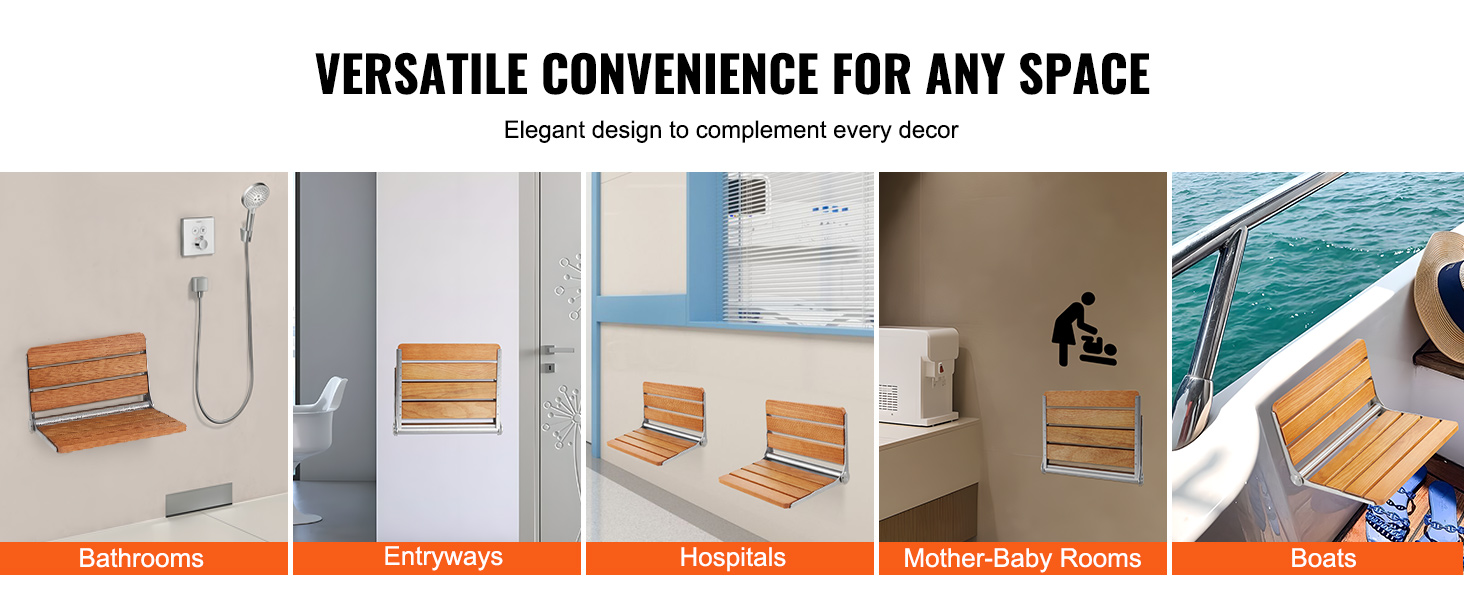 VERSATILE CONVENIENCE FOR ANY SPACE

Elegant design to complement every decor

Bathrooms

Entryways

Hospitals

Mother-Baby Rooms

Boats